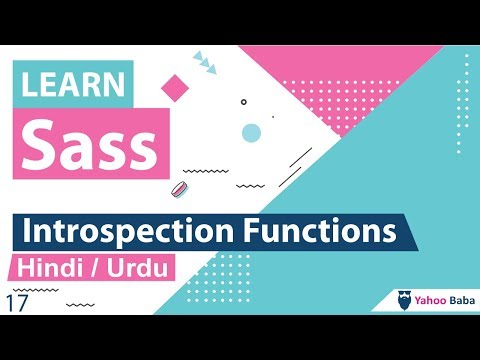 LEARN
Sass
Introspection Functions
Hindi / Urdu
17
Yahoo Baba